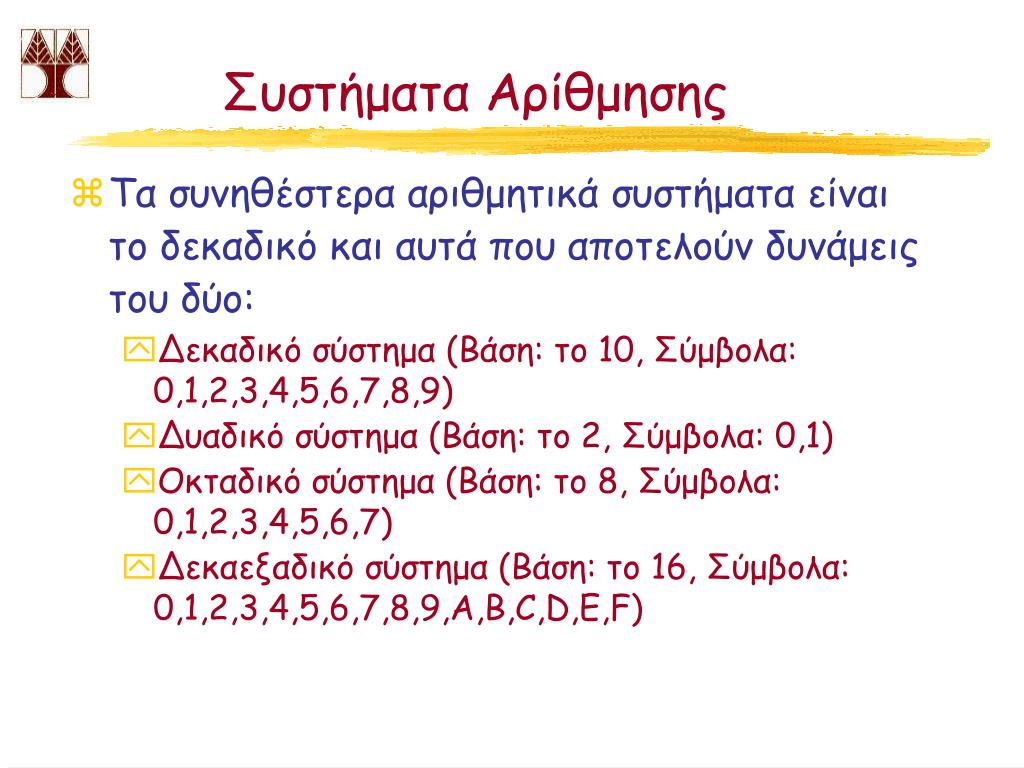 Συστήματα Αρίθμησης

Τα συνηθέστερα αριθμητικά συστήματα είναι το δεκαδικό και αυτά που αποτελούν δυνάμεις του δύο:

Δεκαδικό σύστημα (Βάση: το 10, Σύμβολα: 0,1,2,3,4,5,6,7,8,9)

Δυαδικό σύστημα (Βάση: το 2, Σύμβολα: 0,1)

Οκταδικό σύστημα (Βάση: το 8, Σύμβολα: 0,1,2,3,4,5,6,7)

Δεκαεξαδικό σύστημα (Βάση: το 16, Σύμβολα: 0,1,2,3,4,5,6,7,8,9,A,B,C,D,E,F)